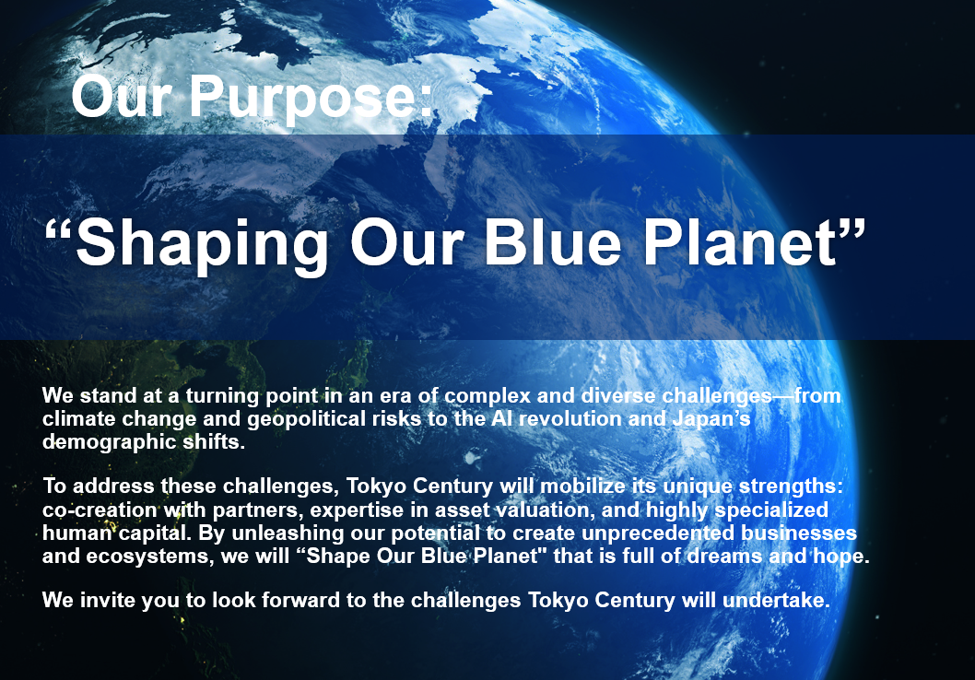 Our Purpose:

“Shaping Our Blue Planet”

We stand at a turning point in an era of complex and diverse challenges—from climate change and geopolitical risks to the AI revolution and Japan’s demographic shifts.

To address these challenges, Tokyo Century will mobilize its unique strengths: co-creation with partners, expertise in asset valuation, and highly specialized human capital. By unleashing our potential to create unprecedented businesses and ecosystems, we will “Shape Our Blue Planet" that is full of dreams and hope.

We invite you to look forward to the challenges Tokyo Century will undertake.